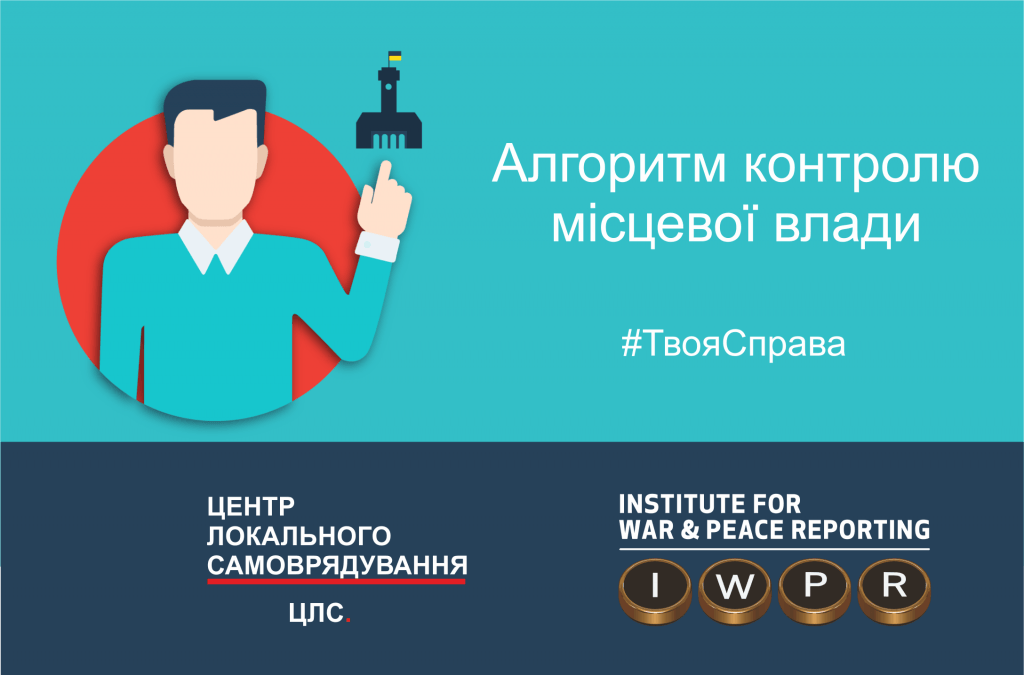 Алгоритм контролю місцевої влади

#ТвояСправа

ЦЕНТР
ЛОКАЛЬНОГО
САМОВРЯДУВАННЯ

ЦЛС.

INSTITUTE FOR
WAR & PEACE REPORTING

I W P R